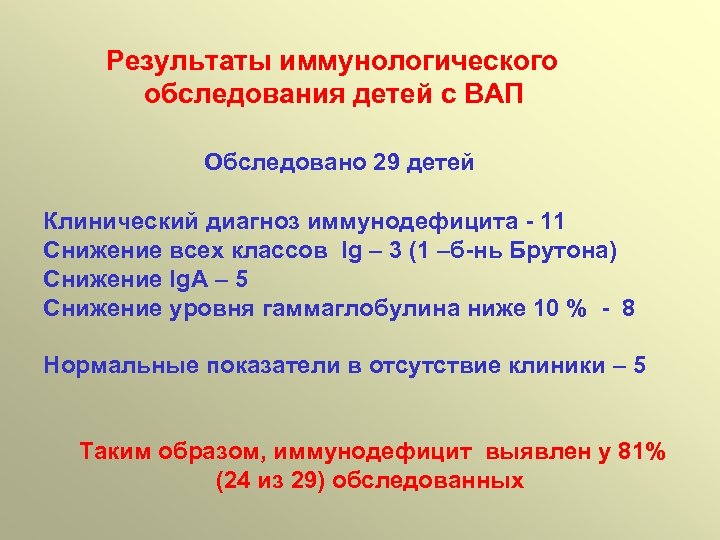 Результаты иммунологического обследования детей с ВАП

Обследовано 29 детей

Клинический диагноз иммунодефицита - 11
Снижение всех классов Ig – 3 (1 –б-нь Брутона)
Снижение IgA – 5
Снижение уровня гаммаглобулина ниже 10 % - 8

Нормальные показатели в отсутствие клиники – 5

Таким образом, иммунодефицит выявлен у 81% (24 из 29) обследованных